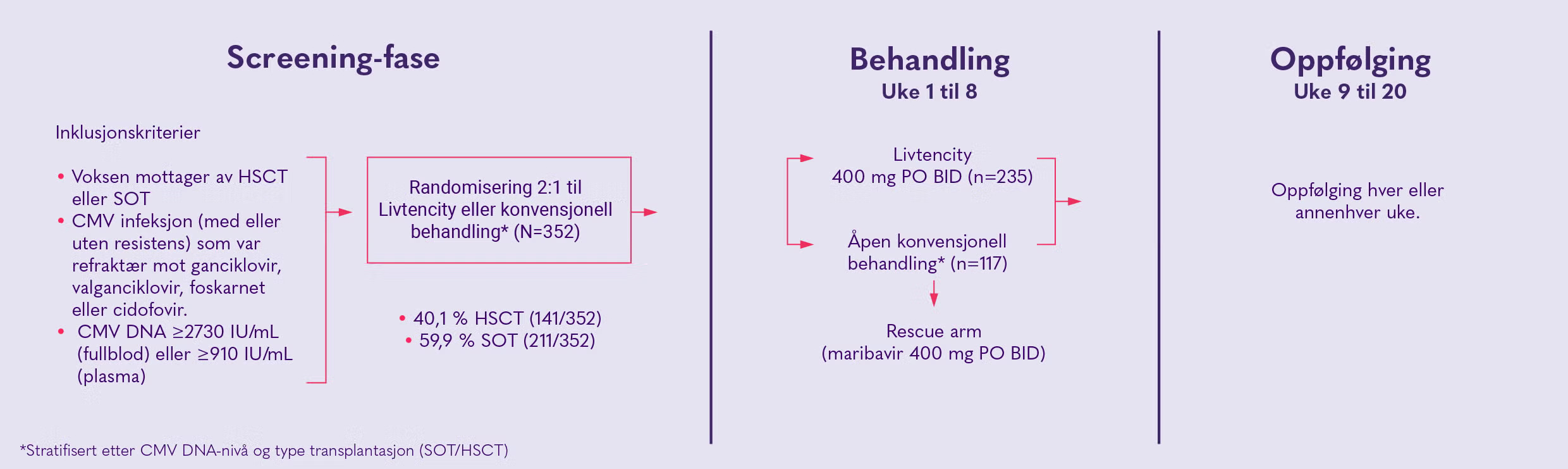 Screening-fase

Inklusjonskriterier

• Voksen mottager av HSCT eller SOT
• CMV infeksjon (med eller uten resistens) som var refraktær mot ganciklovir, valganciklovir, foskarnet eller cidofovir.
• CMV DNA ≥2730 IU/mL (fullblod) eller ≥910 IU/mL (plasma)

Randomisering 2:1 til Livtencity eller konvensjonell behandling* (N=352)

• 40,1 % HSCT (141/352)
• 59,9 % SOT (211/352)

Behandling
Uke 1 til 8

Livtencity
400 mg PO BID (n=235)

Åpen konvensjonell behandling* (n=117)

Rescue arm
(maribavir 400 mg PO BID)

Oppfølging
Uke 9 til 20

Oppfølging hver eller annenhver uke.

*Stratifisert etter CMV DNA-nivå og type transplantasjon (SOT/HSCT)